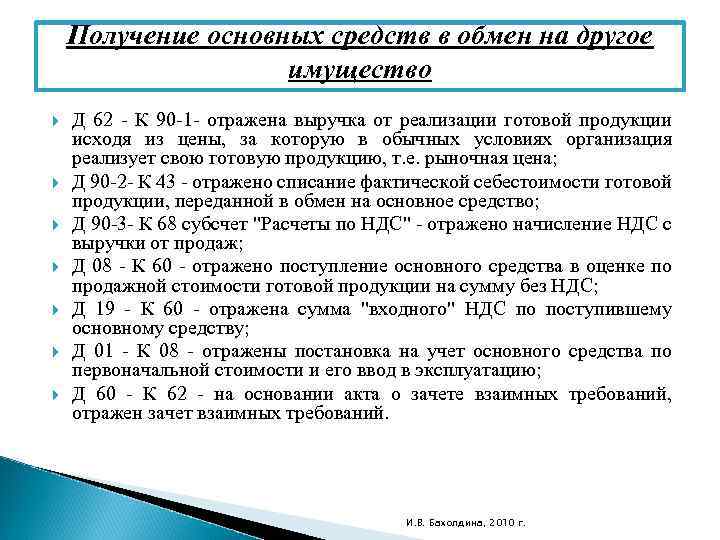 Получение основных средств в обмен на другое имущество

Д 62 - К 90-1- отражена выручка от реализации готовой продукции исходя из цены, за которую в обычных условиях организация реализует свою готовую продукцию, т.е. рыночная цена;

Д 90-2- К 43 - отражено списание фактической себестоимости готовой продукции, переданной в обмен на основное средство;

Д 90-3- К 68 субсчет "Расчеты по НДС" - отражено начисление НДС с выручки от продаж;

Д 08 - К 60 - отражено поступление основного средства в оценке по продажной стоимости готовой продукции на сумму без НДС;

Д 19 - К 60 - отражена сумма "входного" НДС по поступившему основному средству;

Д 01 - К 08 - отражены постановка на учет основного средства по первоначальной стоимости и его ввод в эксплуатацию;

Д 60 - К 62 - на основании акта о зачете взаимных требований, отражен зачет взаимных требований.

И.В. Бахолдина, 2010 г.